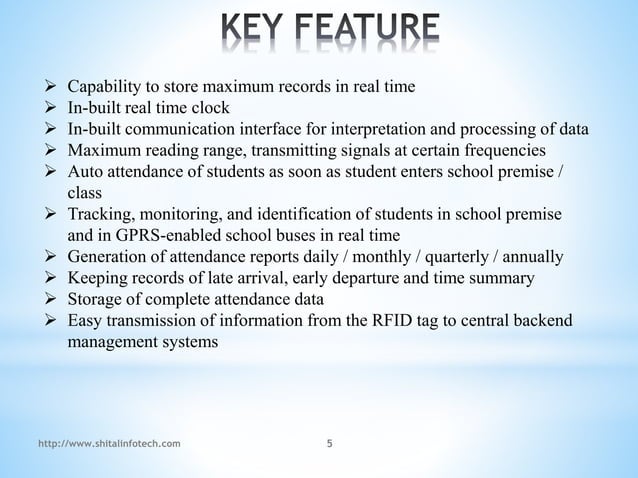 KEY FEATURE

➢ Capability to store maximum records in real time
➢ In-built real time clock
➢ In-built communication interface for interpretation and processing of data
➢ Maximum reading range, transmitting signals at certain frequencies
➢ Auto attendance of students as soon as student enters school premise / class
➢ Tracking, monitoring, and identification of students in school premise and in GPRS-enabled school buses in real time
➢ Generation of attendance reports daily / monthly / quarterly / annually
➢ Keeping records of late arrival, early departure and time summary
➢ Storage of complete attendance data
➢ Easy transmission of information from the RFID tag to central backend management systems

http://www.shitalinfotech.com

5